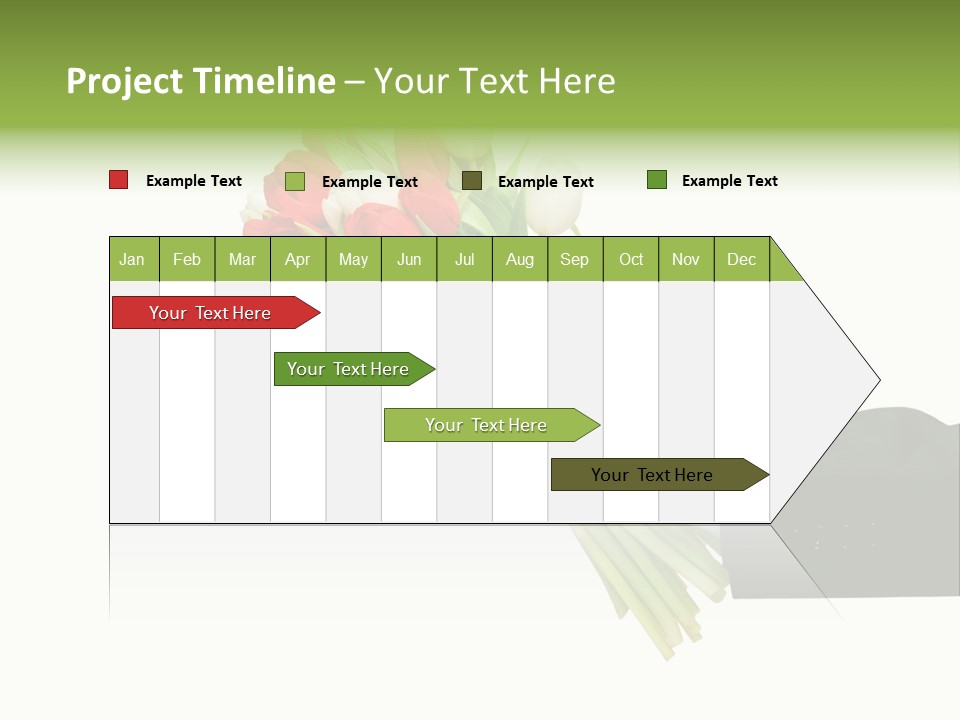 Project Timeline – Your Text Here

Example Text
Example Text
Example Text
Example Text

| Jan | Feb | Mar | Apr | May | Jun | Jul | Aug | Sep | Oct | Nov | Dec |
|---|---|---|---|---|---|---|---|---|---|---|---|

Your Text Here

Your Text Here

Your Text Here

Your Text Here